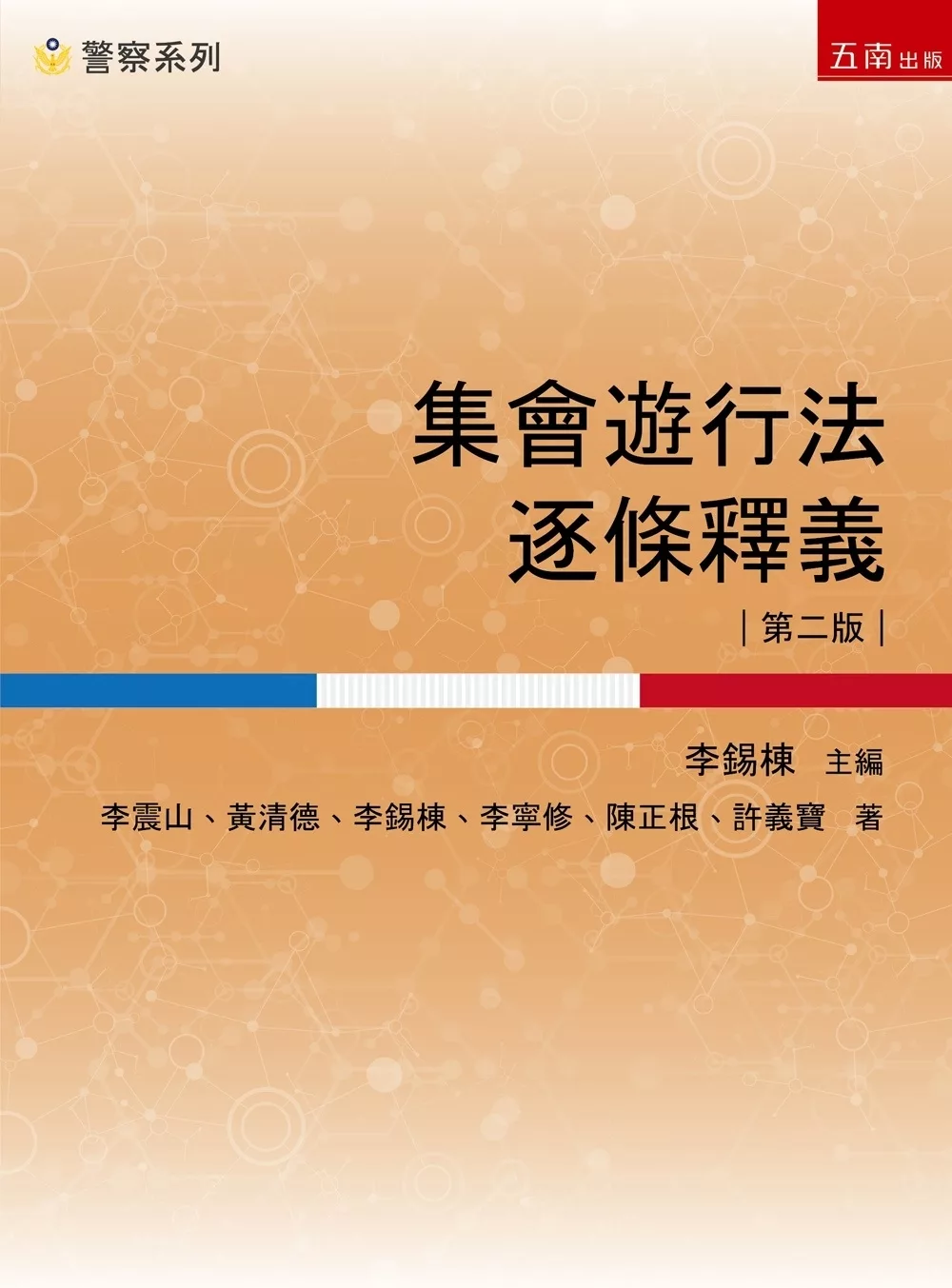 警察系列

五南出版

集會遊行法
逐條釋義

|第二版|

李錫棟 主編

李震山、黃清德、李錫棟、李寧修、陳正根、許義寶 著